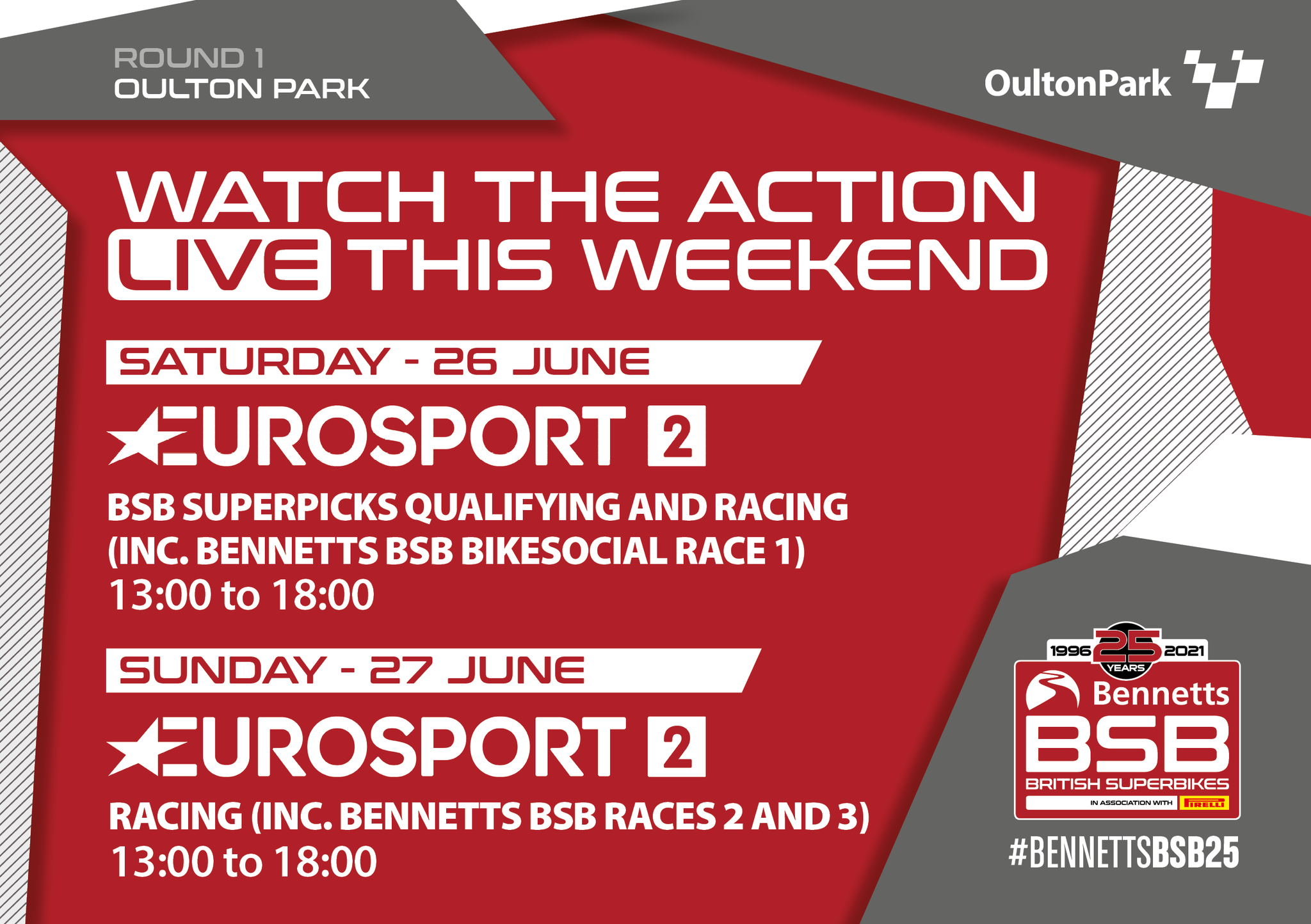 ROUND 1
OULTON PARK

OultonPark

WATCH THE ACTION LIVE THIS WEEKEND

SATURDAY - 26 JUNE

EUROSPORT 2

BSB SUPERPICKS QUALIFYING AND RACING (INC. BENNETTS BSB BIKESOCIAL RACE 1)
13:00 to 18:00

SUNDAY - 27 JUNE

EUROSPORT 2

RACING (INC. BENNETTS BSB RACES 2 AND 3)
13:00 to 18:00

1996 25 YEARS 2021
Bennetts
BSB
BRITISH SUPERBIKES
IN ASSOCIATION WITH PIRELLI

#BENNETTSBSB25